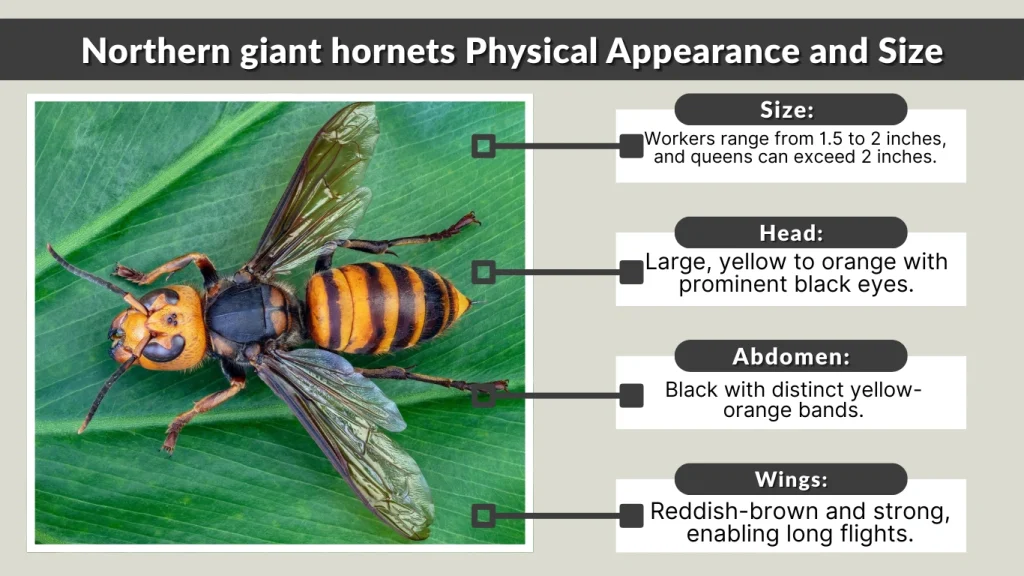 Northern giant hornets Physical Appearance and Size

Size:

Workers range from 1.5 to 2 inches, and queens can exceed 2 inches.

Head:

Large, yellow to orange with prominent black eyes.

Abdomen:

Black with distinct yellow-orange bands.

Wings:

Reddish-brown and strong, enabling long flights.